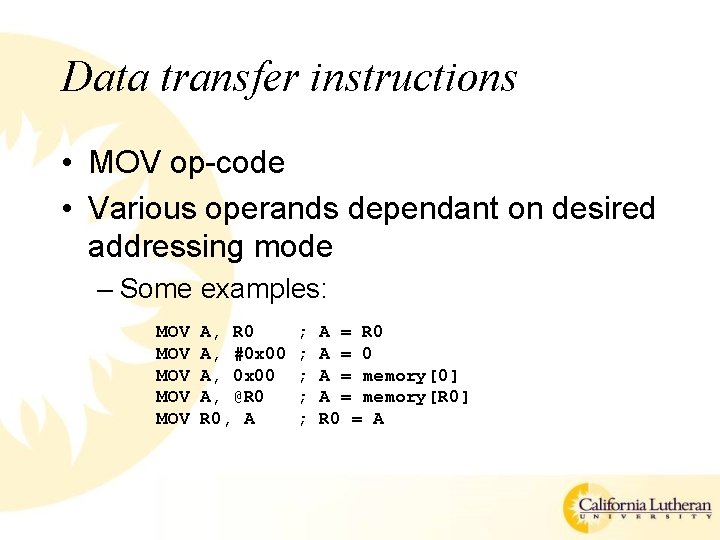 Data transfer instructions

• MOV op-code
• Various operands dependant on desired addressing mode
– Some examples:

MOV A, R0 ; A = R0
MOV A, #0x00 ; A = 0
MOV A, 0x00 ; A = memory[0]
MOV A, @R0 ; A = memory[R0]
MOV R0, A ; R0 = A

California Lutheran
UNIVERSITY